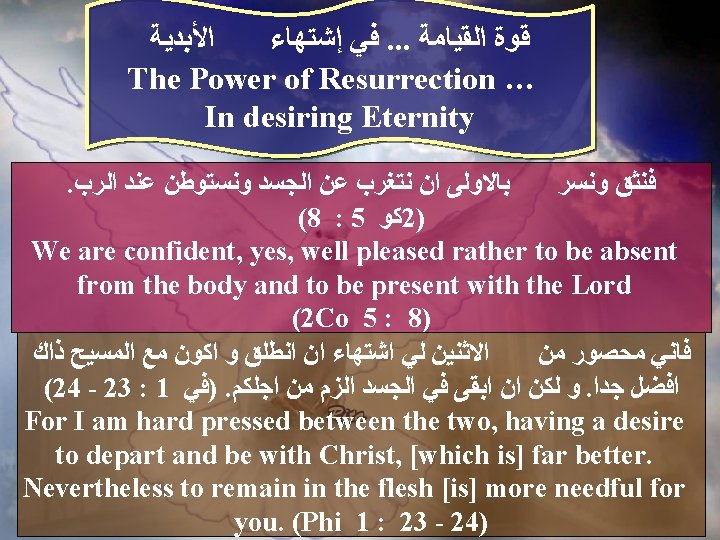 قوة القيامة ... في إشتهاء الأبدية
The Power of Resurrection …
In desiring Eternity

فنثق ونسر بالاولى ان نتغرب عن الجسد ونستوطن عند الرب.
(2كو 5 : 8)
We are confident, yes, well pleased rather to be absent from the body and to be present with the Lord
(2Co 5 : 8)

فاني محصور من الاثنين لي اشتهاء ان انطلق و اكون مع المسيح ذاك افضل جدا. و لكن ان ابقى في الجسد الزم من اجلكم. (في 1 : 23 - 24)
For I am hard pressed between the two, having a desire to depart and be with Christ, [which is] far better. Nevertheless to remain in the flesh [is] more needful for you. (Phi 1 : 23 - 24)